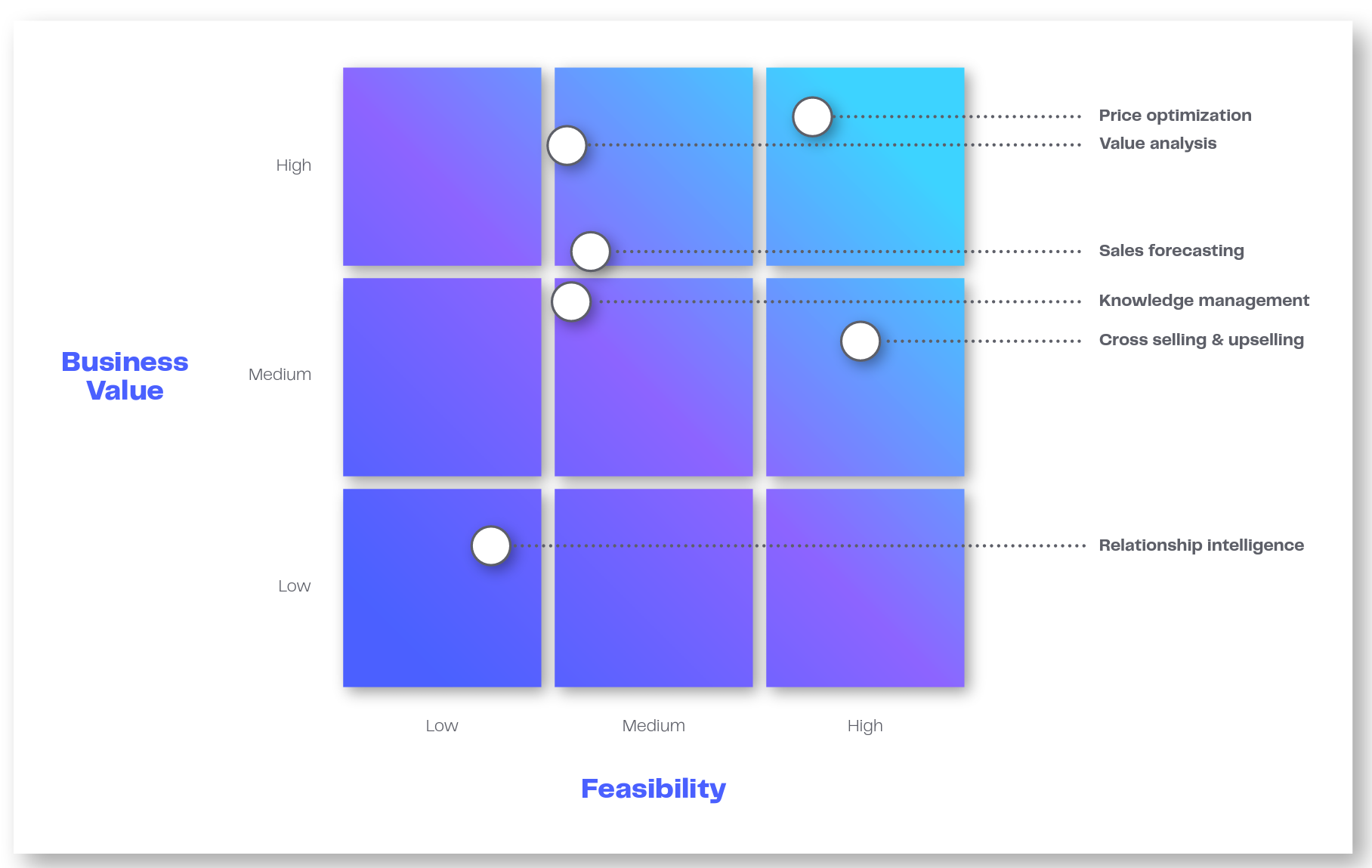 Business Value

High

Medium

Low

Price optimization

Value analysis

Sales forecasting

Knowledge management

Cross selling & upselling

Relationship intelligence

Low

Medium

High

Feasibility